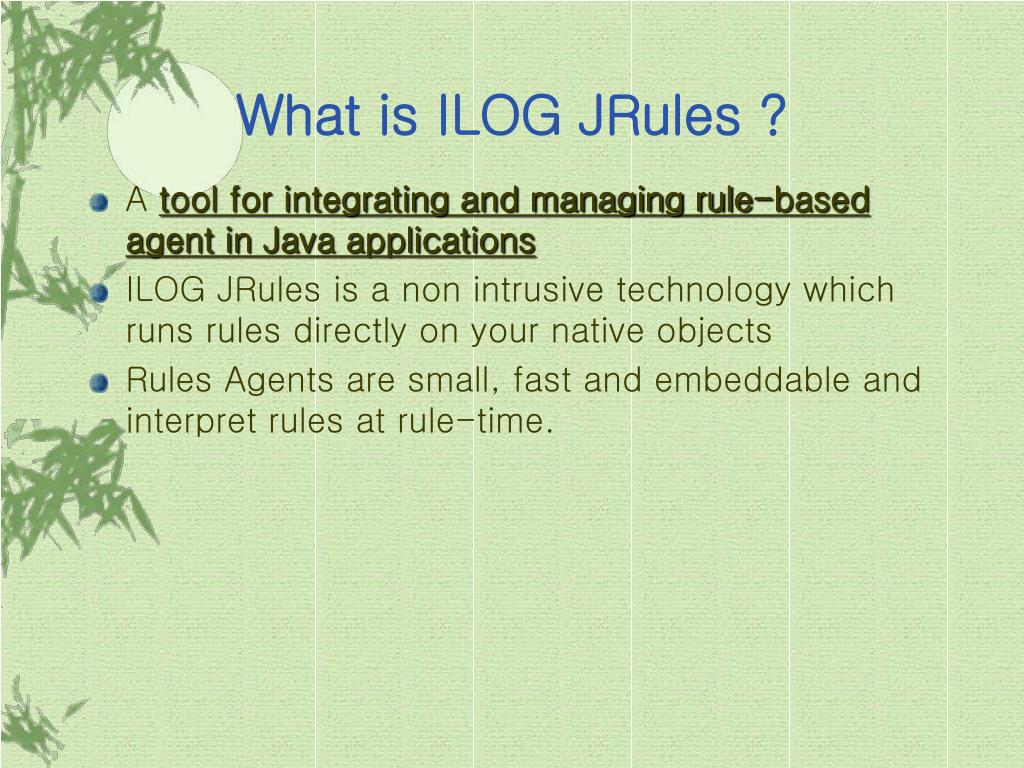 What is ILOG JRules ?

A tool for integrating and managing rule-based agent in Java applications

ILOG JRules is a non intrusive technology which runs rules directly on your native objects

Rules Agents are small, fast and embeddable and interpret rules at rule-time.